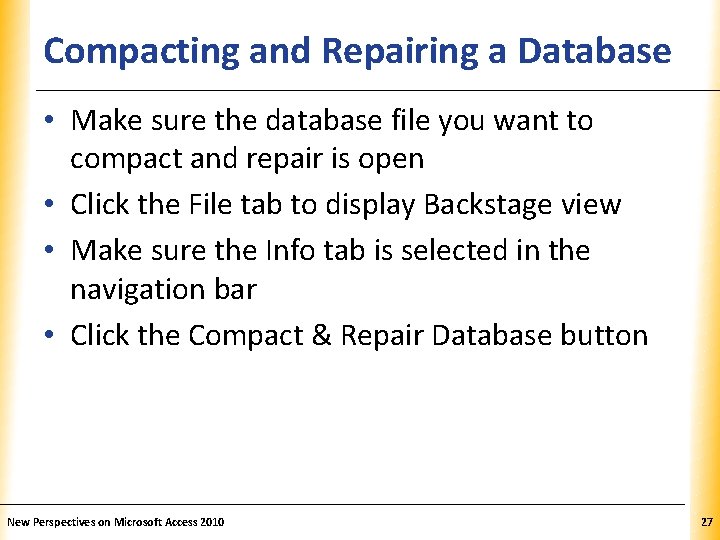 Compacting and Repairing a Database

• Make sure the database file you want to compact and repair is open
• Click the File tab to display Backstage view
• Make sure the Info tab is selected in the navigation bar
• Click the Compact & Repair Database button

New Perspectives on Microsoft Access 2010

27